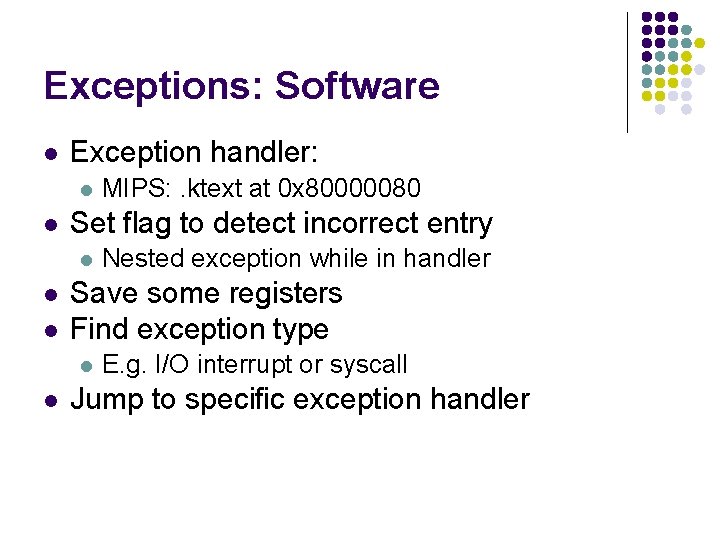 Exceptions: Software

- Exception handler:
  - MIPS: .ktext at 0x80000080
- Set flag to detect incorrect entry
  - Nested exception while in handler
- Save some registers
- Find exception type
  - E.g. I/O interrupt or syscall
- Jump to specific exception handler